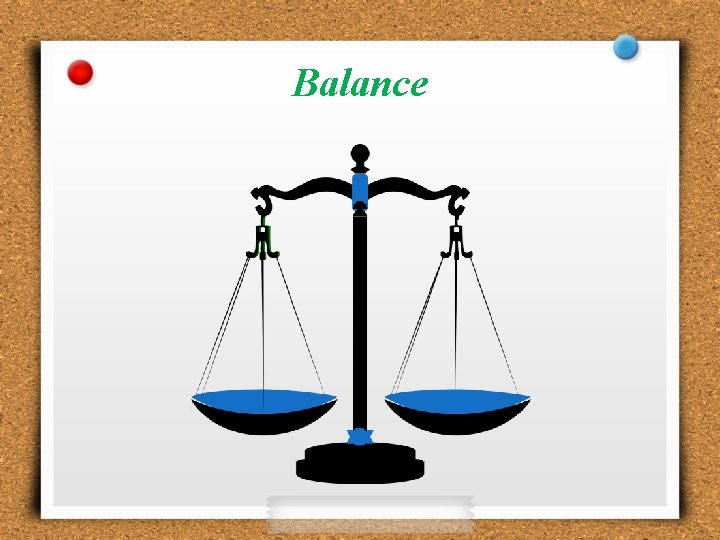 Balance